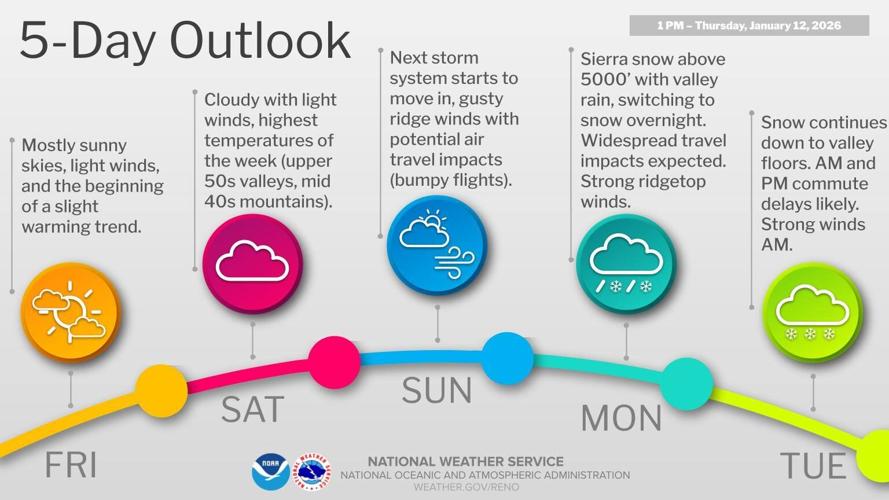 5-Day Outlook

1 PM – Thursday, January 12, 2026

Mostly sunny skies, light winds, and the beginning of a slight warming trend.

Cloudy with light winds, highest temperatures of the week (upper 50s valleys, mid 40s mountains).

Next storm system starts to move in, gusty ridge winds with potential air travel impacts (bumpy flights).

Sierra snow above 5000' with valley rain, switching to snow overnight. Widespread travel impacts expected. Strong ridgetop winds.

Snow continues down to valley floors. AM and PM commute delays likely. Strong winds AM.

FRI

SAT

SUN

MON

TUE

NOAA

NATIONAL WEATHER SERVICE
NATIONAL OCEANIC AND ATMOSPHERIC ADMINISTRATION
WEATHER.GOV/RENO